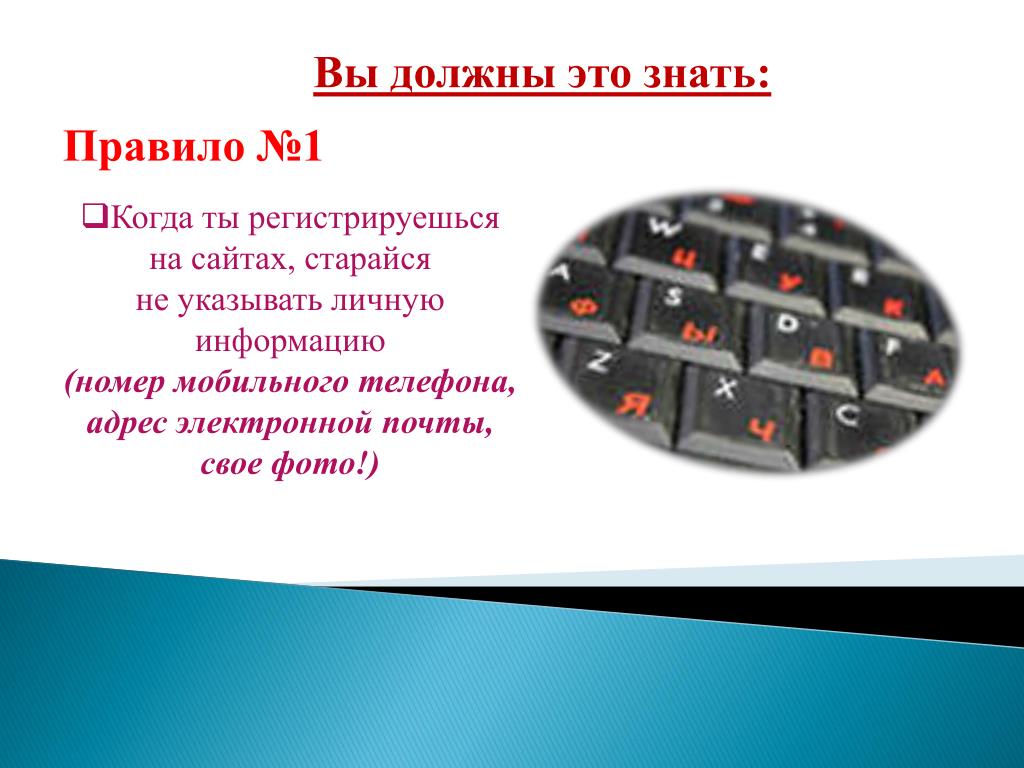 Вы должны это знать:

Правило №1

Когда ты регистрируешься на сайтах, старайся не указывать личную информацию (номер мобильного телефона, адрес электронной почты, свое фото!)